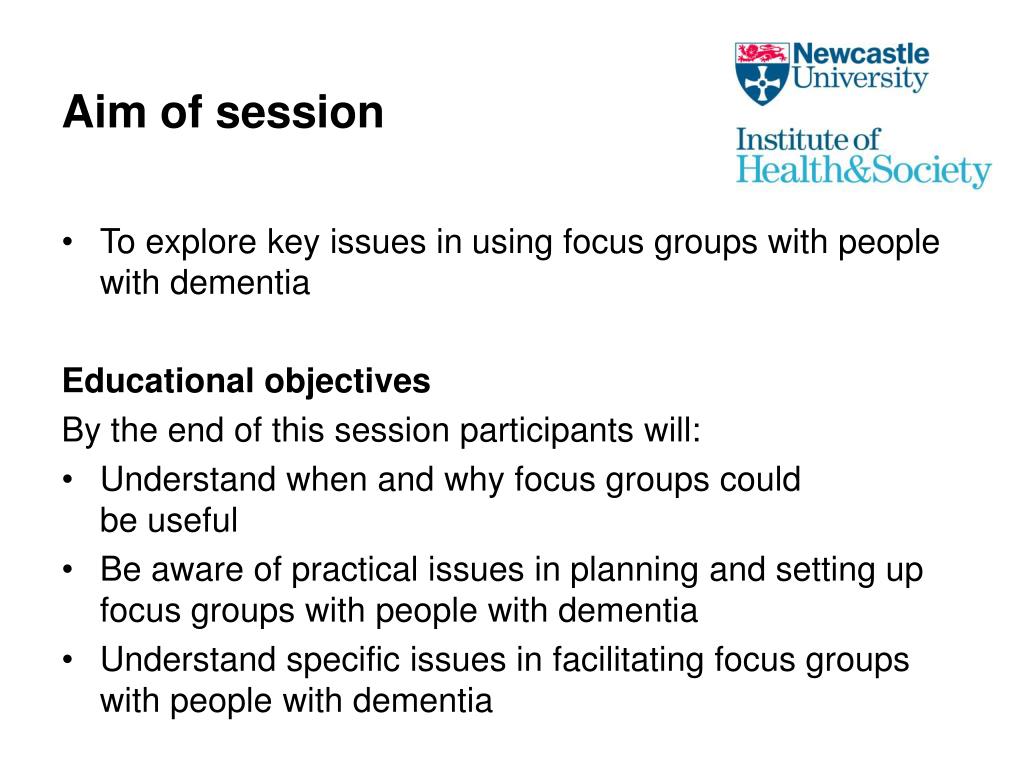 Aim of session

Newcastle University

Institute of Health&Society

• To explore key issues in using focus groups with people with dementia

Educational objectives

By the end of this session participants will:

• Understand when and why focus groups could be useful

• Be aware of practical issues in planning and setting up focus groups with people with dementia

• Understand specific issues in facilitating focus groups with people with dementia